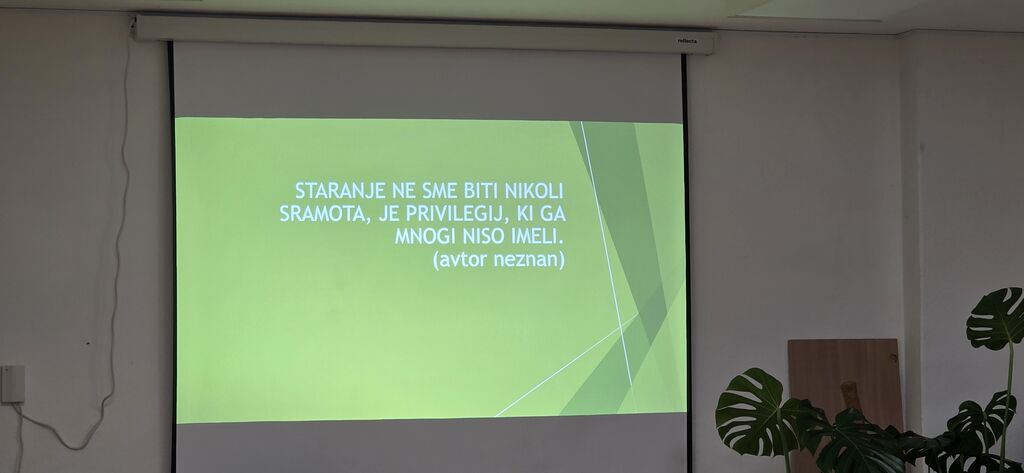 reflecta

STARANJE NE SME BITI NIKOLI SRAMOTA, JE PRIVILEGIJ, KI GA MNOGI NISO IMELI.
(avtor neznan)